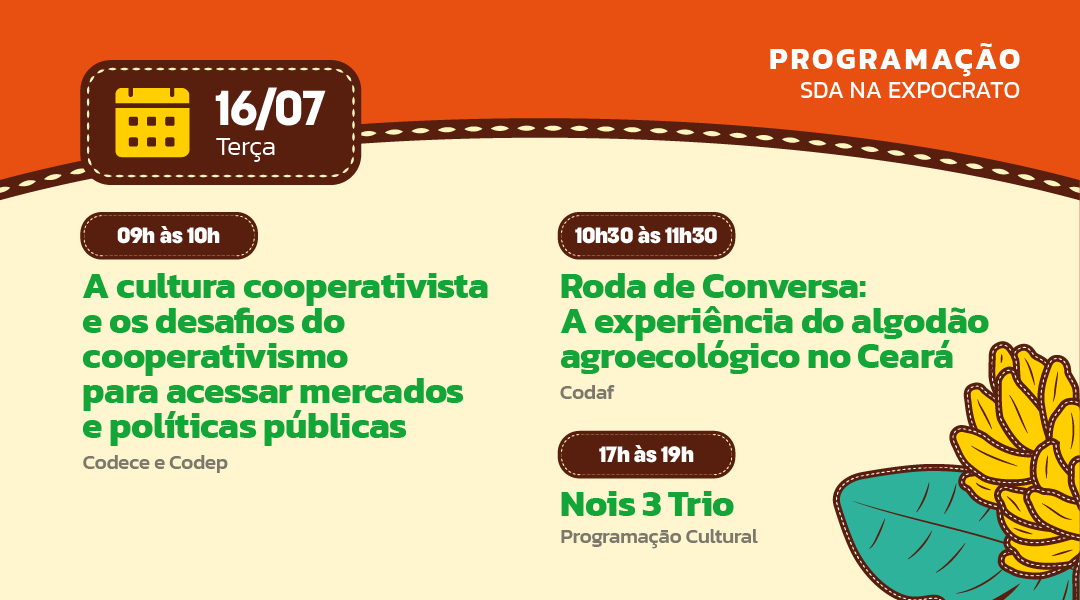 PROGRAMAÇÃO
SDA NA EXPOCRATO

16/07
Terça

09h às 10h

A cultura cooperativista e os desafios do cooperativismo para acessar mercados e políticas públicas

Codece e Codep

10h30 às 11h30

Roda de Conversa: A experiência do algodão agroecológico no Ceará

Codaf

17h às 19h

Nois 3 Trio

Programação Cultural